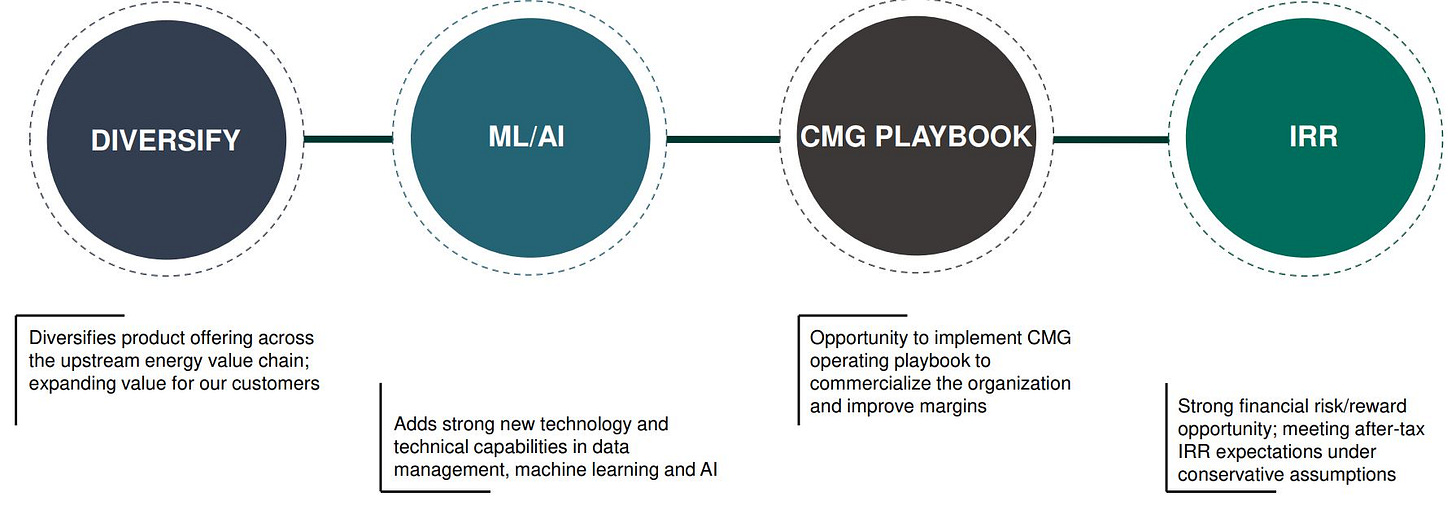 DIVERSIFY

ML/AI

CMG PLAYBOOK

IRR

Diversifies product offering across the upstream energy value chain; expanding value for our customers

Adds strong new technology and technical capabilities in data management, machine learning and AI

Opportunity to implement CMG operating playbook to commercialize the organization and improve margins

Strong financial risk/reward opportunity; meeting after-tax IRR expectations under conservative assumptions